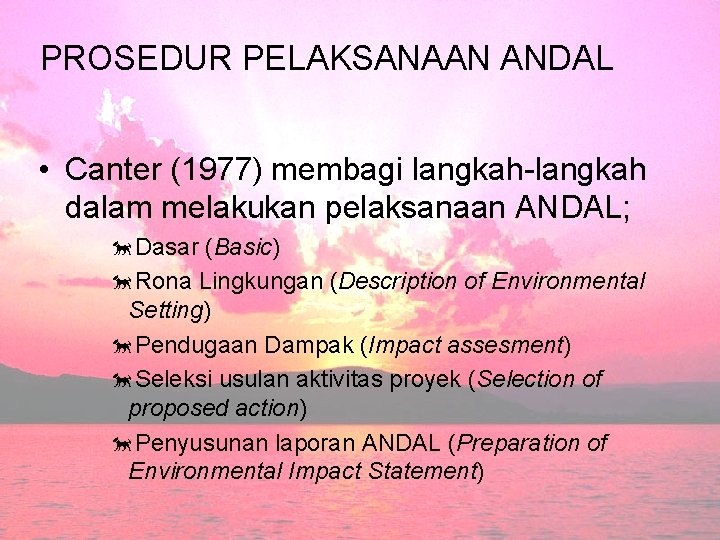 PROSEDUR PELAKSANAAN ANDAL

• Canter (1977) membagi langkah-langkah dalam melakukan pelaksanaan ANDAL;

Dasar (Basic)

Rona Lingkungan (Description of Environmental Setting)

Pendugaan Dampak (Impact assesment)

Seleksi usulan aktivitas proyek (Selection of proposed action)

Penyusunan laporan ANDAL (Preparation of Environmental Impact Statement)